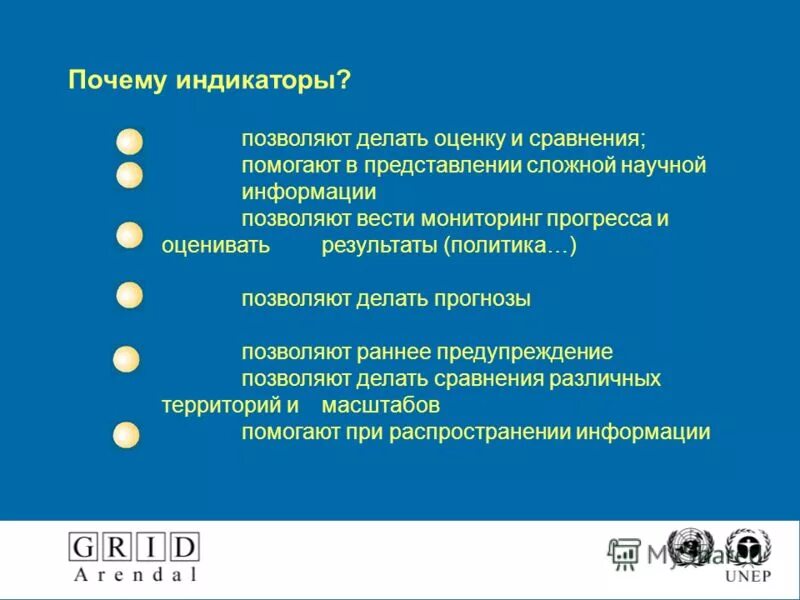 Почему индикаторы?

позволяют делать оценку и сравнения;
помогают в представлении сложной научной информации
позволяют вести мониторинг прогресса и оценивать результаты (политика…)

позволяют делать прогнозы

позволяют раннее предупреждение
позволяют делать сравнения различных территорий и масштабов
помогают при распространении информации

GRID
Arendal

MyShared

UNEP